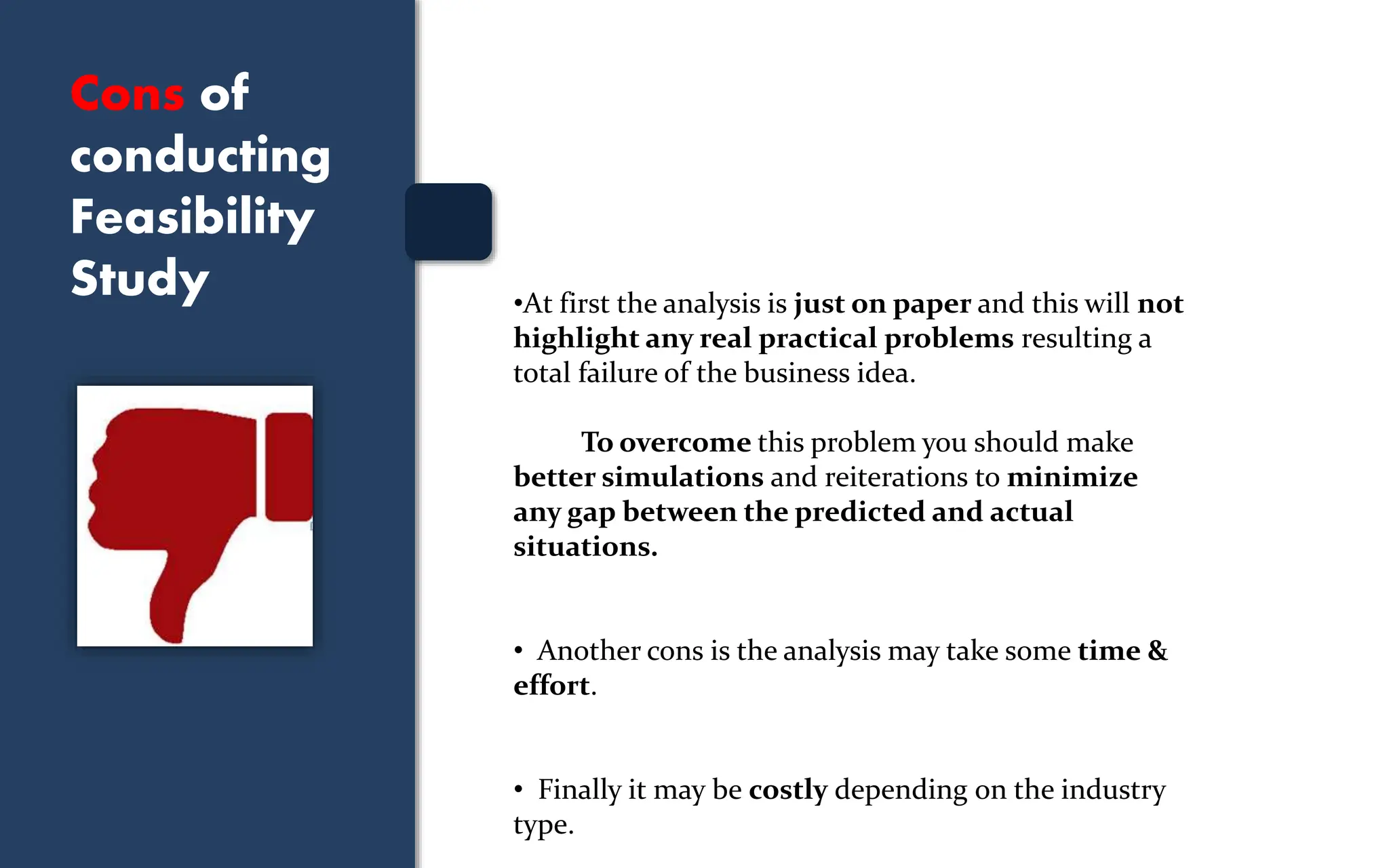 Cons of conducting Feasibility Study

•At first the analysis is just on paper and this will not highlight any real practical problems resulting a total failure of the business idea.

To overcome this problem you should make better simulations and reiterations to minimize any gap between the predicted and actual situations.

• Another cons is the analysis may take some time & effort.

• Finally it may be costly depending on the industry type.